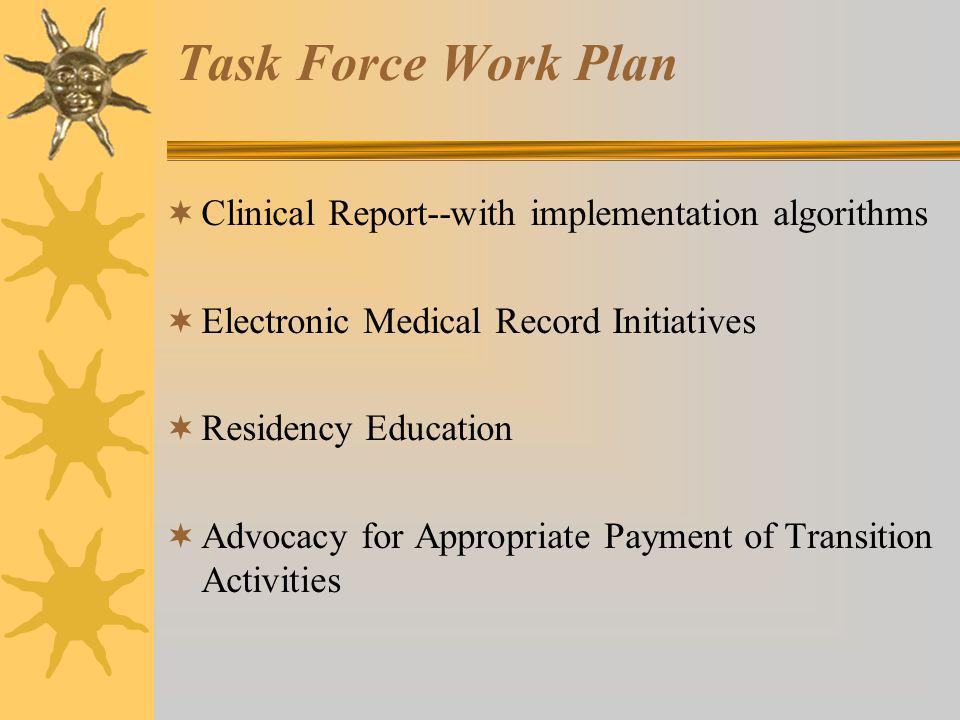 Task Force Work Plan

Clinical Report--with implementation algorithms

Electronic Medical Record Initiatives

Residency Education

Advocacy for Appropriate Payment of Transition Activities